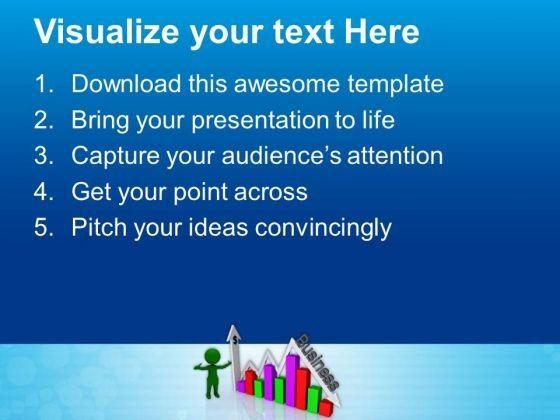 Visualize your text Here

1. Download this awesome template
2. Bring your presentation to life
3. Capture your audience's attention
4. Get your point across
5. Pitch your ideas convincingly

$

Business